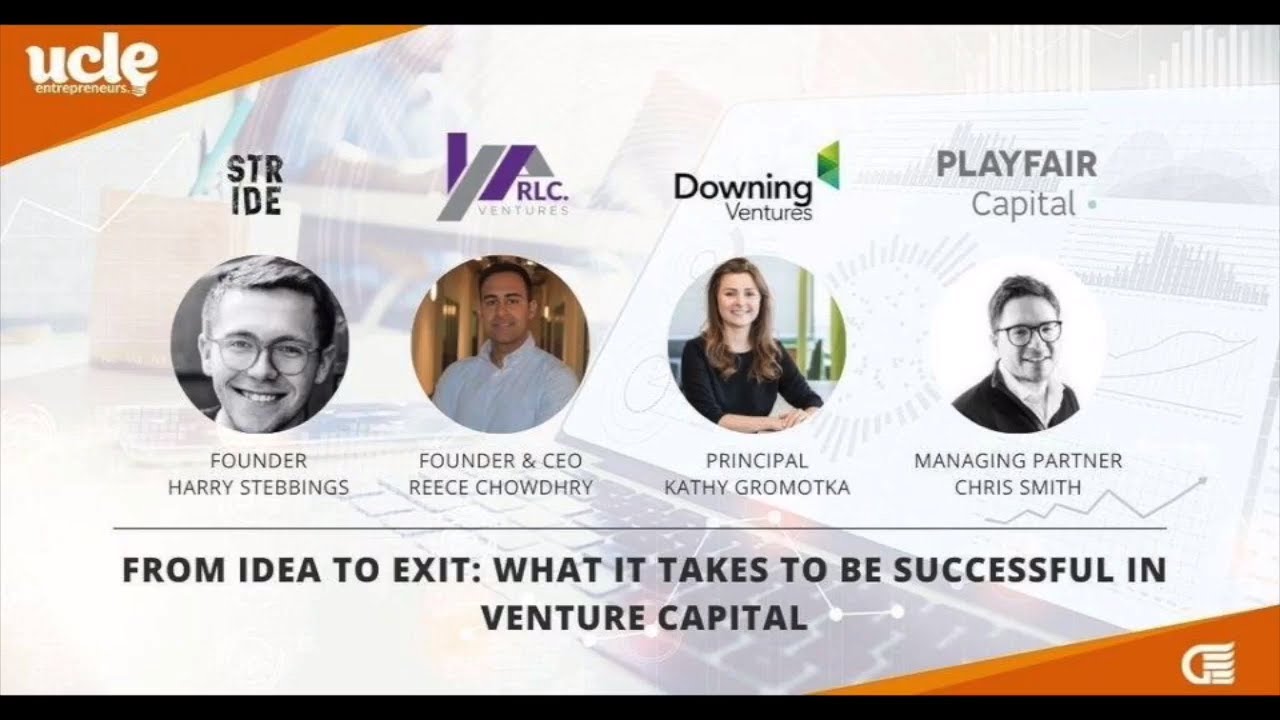 ucle
entrepreneurs

STR
IDE

RLC.
VENTURES

Downing
Ventures

PLAYFAIR
Capital

FOUNDER
HARRY STEBBINGS

FOUNDER & CEO
REECE CHOWDHRY

PRINCIPAL
KATHY GROMOTKA

MANAGING PARTNER
CHRIS SMITH

FROM IDEA TO EXIT: WHAT IT TAKES TO BE SUCCESSFUL IN VENTURE CAPITAL